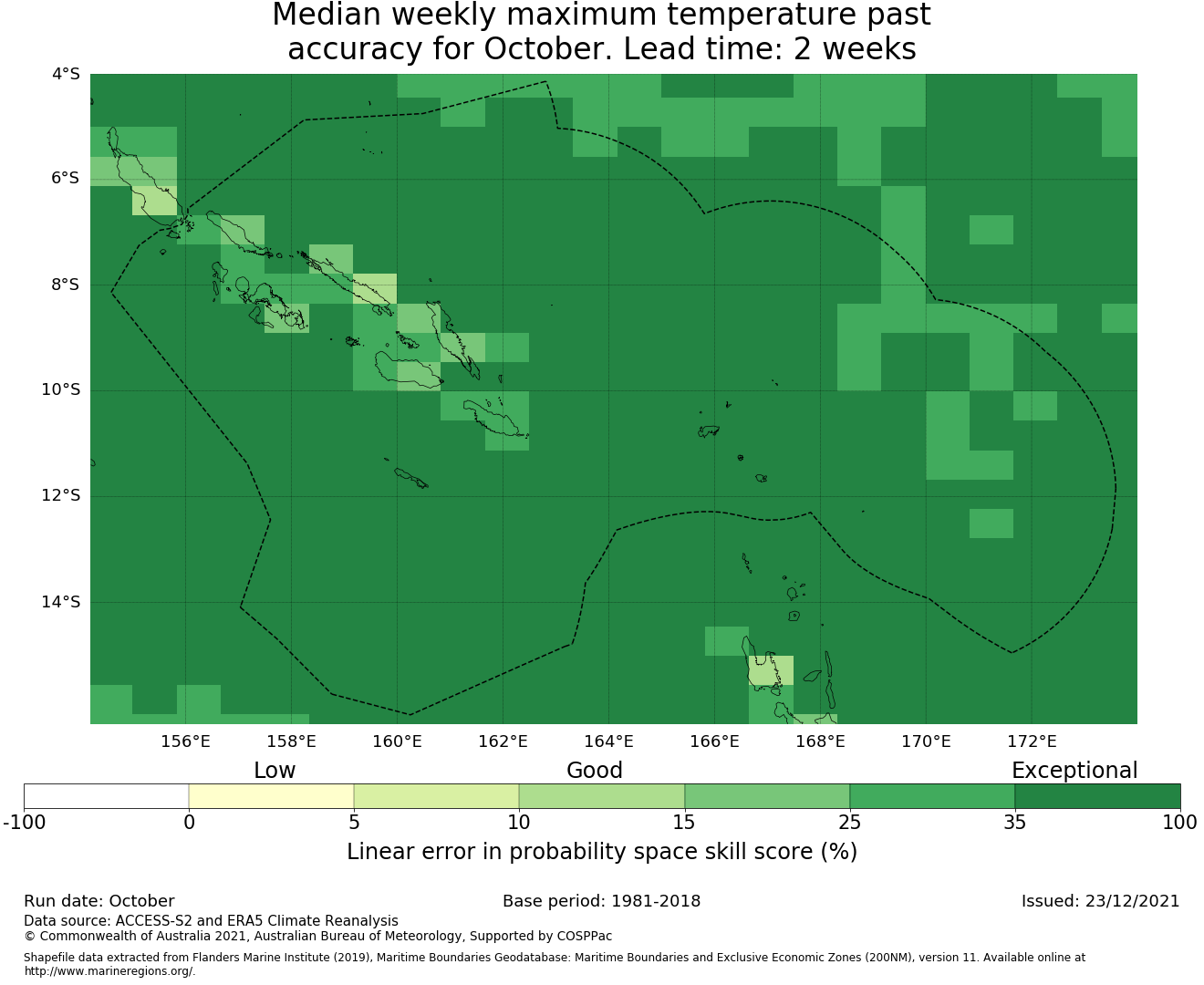 Median weekly maximum temperature past accuracy for October. Lead time: 2 weeks

4°S
6°S
8°S
10°S
12°S
14°S

156°E 158°E 160°E 162°E 164°E 166°E 168°E 170°E 172°E

Low Good Exceptional

-100 0 5 10 15 25 35 100

Linear error in probability space skill score (%)

Run date: October
Base period: 1981-2018
Issued: 23/12/2021
Data source: ACCESS-S2 and ERA5 Climate Reanalysis
© Commonwealth of Australia 2021, Australian Bureau of Meteorology, Supported by COSPPac

Shapefile data extracted from Flanders Marine Institute (2019), Maritime Boundaries Geodatabase: Maritime Boundaries and Exclusive Economic Zones (200NM), version 11. Available online at http://www.marineregions.org/.